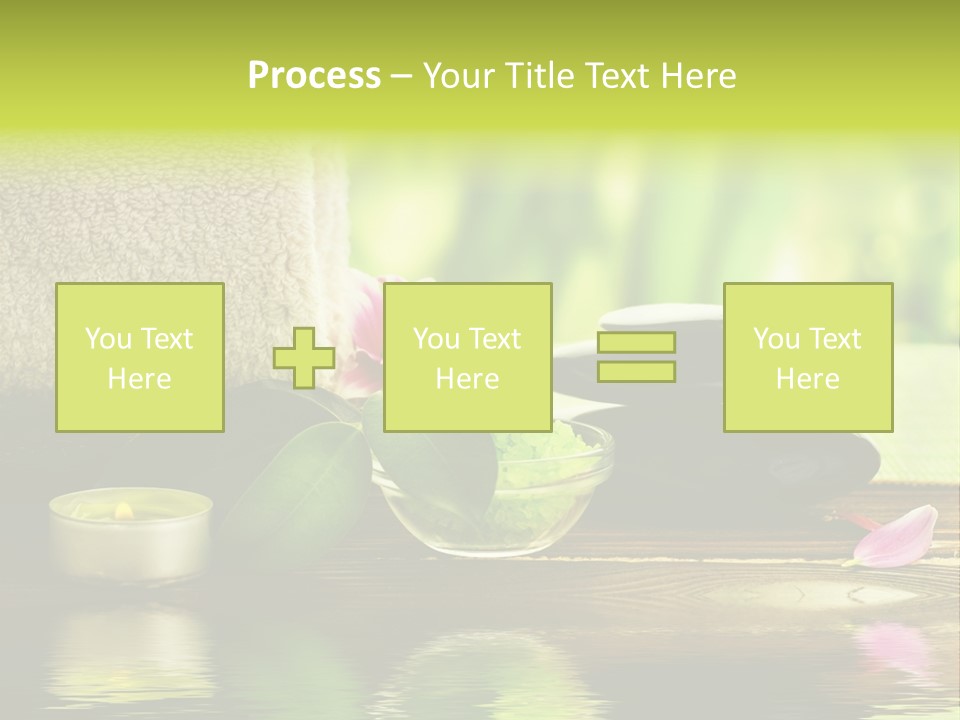 Process – Your Title Text Here

You Text Here

You Text Here

You Text Here